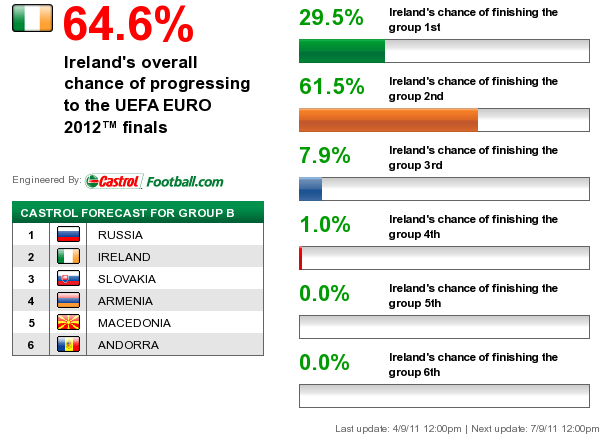 64.6%

Ireland's overall chance of progressing to the UEFA EURO 2012™ finals

Engineered By: Castrol Football.com

CASTROL FORECAST FOR GROUP B

| 1 | RUSSIA |
|---|---|
| 2 | IRELAND |
| 3 | SLOVAKIA |
| 4 | ARMENIA |
| 5 | MACEDONIA |
| 6 | ANDORRA |

29.5% Ireland's chance of finishing the group 1st

61.5% Ireland's chance of finishing the group 2nd

7.9% Ireland's chance of finishing the group 3rd

1.0% Ireland's chance of finishing the group 4th

0.0% Ireland's chance of finishing the group 5th

0.0% Ireland's chance of finishing the group 6th

Last update: 4/9/11 12:00pm | Next update: 7/9/11 12:00pm